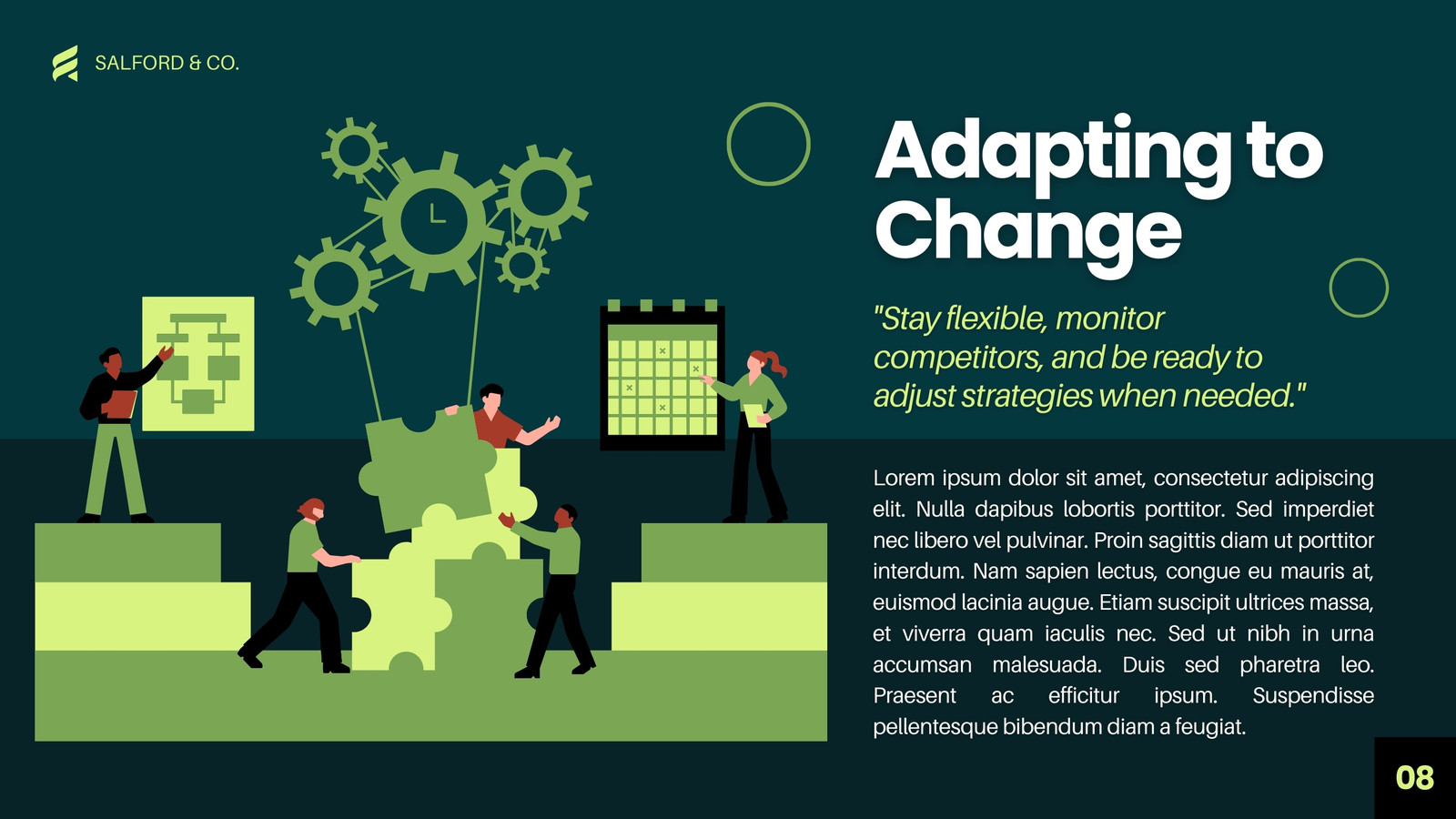 SALFORD & CO.

Adapting to Change

"Stay flexible, monitor competitors, and be ready to adjust strategies when needed."

Lorem ipsum dolor sit amet, consectetur adipiscing elit. Nulla dapibus lobortis porttitor. Sed imperdiet nec libero vel pulvinar. Proin sagittis diam ut porttitor interdum. Nam sapien lectus, congue eu mauris at, euismod lacinia augue. Etiam suscipit ultrices massa, et viverra quam iaculis nec. Sed ut nibh in urna accumsan malesuada. Duis sed pharetra leo. Praesent ac efficitur ipsum. Suspendisse pellentesque bibendum diam a feugiat.

08